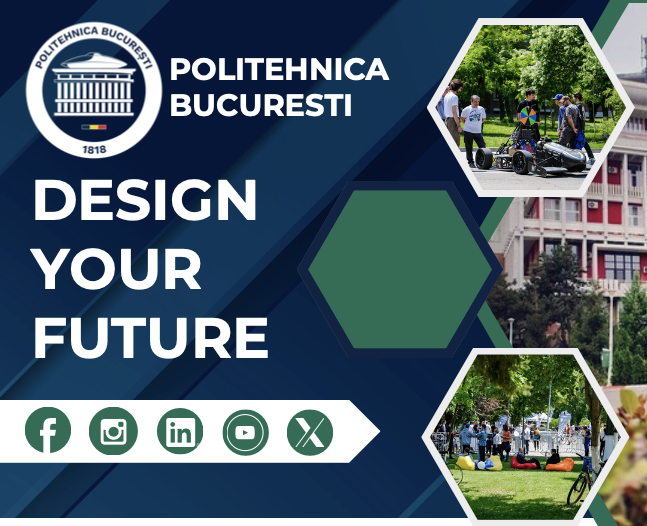 POLITEHNICA BUCUREȘTI
1818

POLITEHNICA BUCURESTI

DESIGN YOUR FUTURE